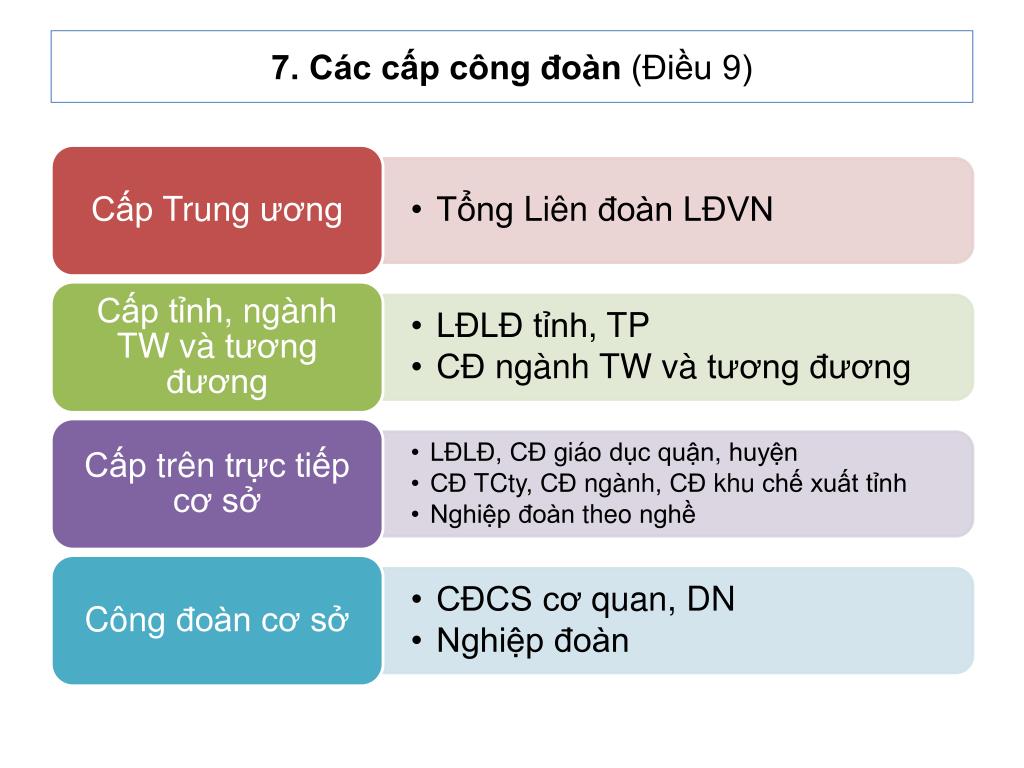 7. Các cấp công đoàn (Điều 9)

Cấp Trung ương

• Tổng Liên đoàn LĐVN

Cấp tỉnh, ngành TW và tương đương

• LĐLĐ tỉnh, TP
• CĐ ngành TW và tương đương

Cấp trên trực tiếp cơ sở

• LĐLĐ, CĐ giáo dục quận, huyện
• CĐ TCty, CĐ ngành, CĐ khu chế xuất tỉnh
• Nghiệp đoàn theo nghề

Công đoàn cơ sở

• CĐCS cơ quan, DN
• Nghiệp đoàn